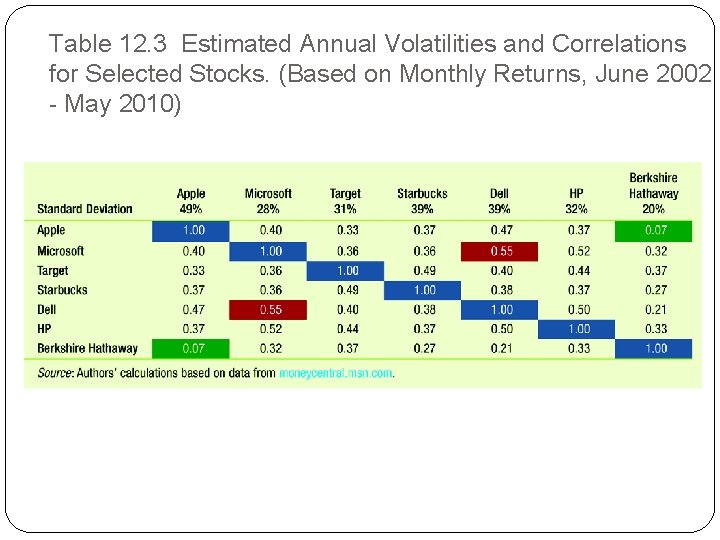 Table 12.3 Estimated Annual Volatilities and Correlations for Selected Stocks. (Based on Monthly Returns, June 2002 - May 2010)

| Standard Deviation | Apple 49% | Microsoft 28% | Target 31% | Starbucks 39% | Dell 39% | HP 32% | Berkshire Hathaway 20% |
|---|---|---|---|---|---|---|---|
| Apple | 1.00 | 0.40 | 0.33 | 0.37 | 0.47 | 0.37 | 0.07 |
| Microsoft | 0.40 | 1.00 | 0.36 | 0.36 | 0.55 | 0.52 | 0.32 |
| Target | 0.33 | 0.36 | 1.00 | 0.49 | 0.40 | 0.44 | 0.37 |
| Starbucks | 0.37 | 0.36 | 0.49 | 1.00 | 0.38 | 0.37 | 0.27 |
| Dell | 0.47 | 0.55 | 0.40 | 0.38 | 1.00 | 0.50 | 0.21 |
| HP | 0.37 | 0.52 | 0.44 | 0.37 | 0.50 | 1.00 | 0.33 |
| Berkshire Hathaway | 0.07 | 0.32 | 0.37 | 0.27 | 0.21 | 0.33 | 1.00 |

Source: Authors' calculations based on data from moneycentral.msn.com.